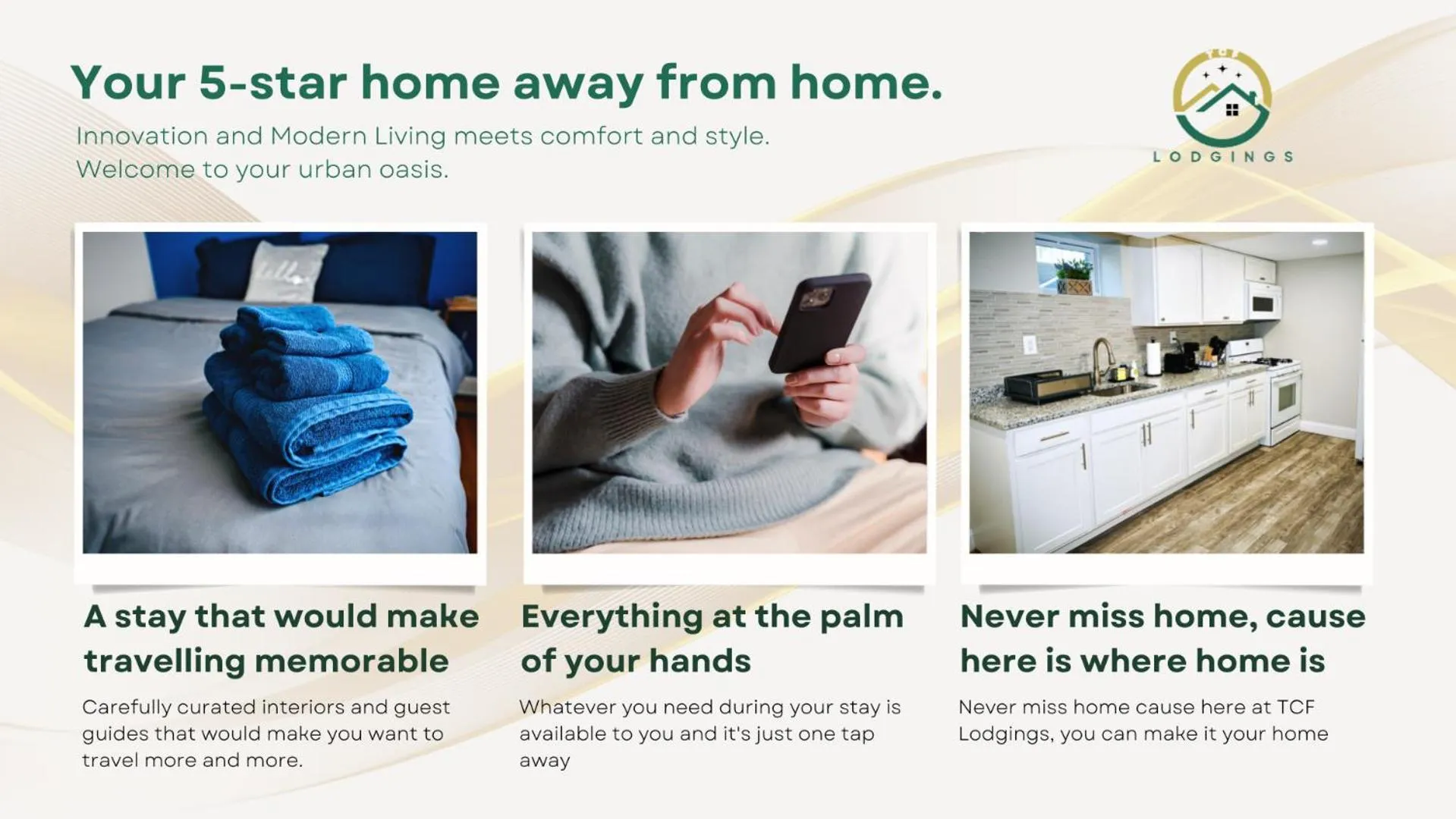 Your 5-star home away from home.

Innovation and Modern Living meets comfort and style.
Welcome to your urban oasis.

TCF
LODGINGS

A stay that would make travelling memorable

Carefully curated interiors and guest guides that would make you want to travel more and more.

Everything at the palm of your hands

Whatever you need during your stay is available to you and it's just one tap away

Never miss home, cause here is where home is

Never miss home cause here at TCF Lodgings, you can make it your home